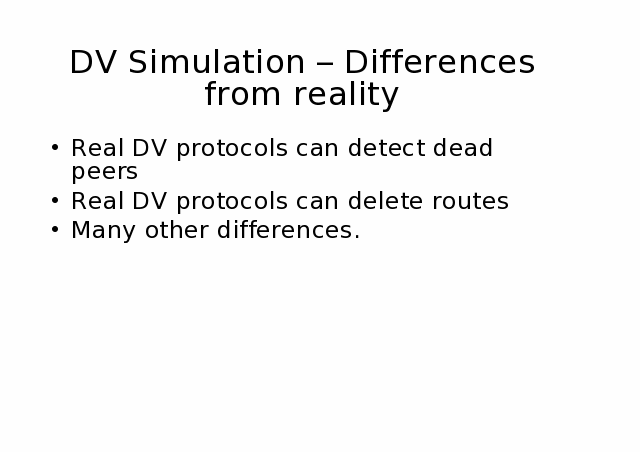 DV Simulation – Differences from reality

• Real DV protocols can detect dead peers
• Real DV protocols can delete routes
• Many other differences.